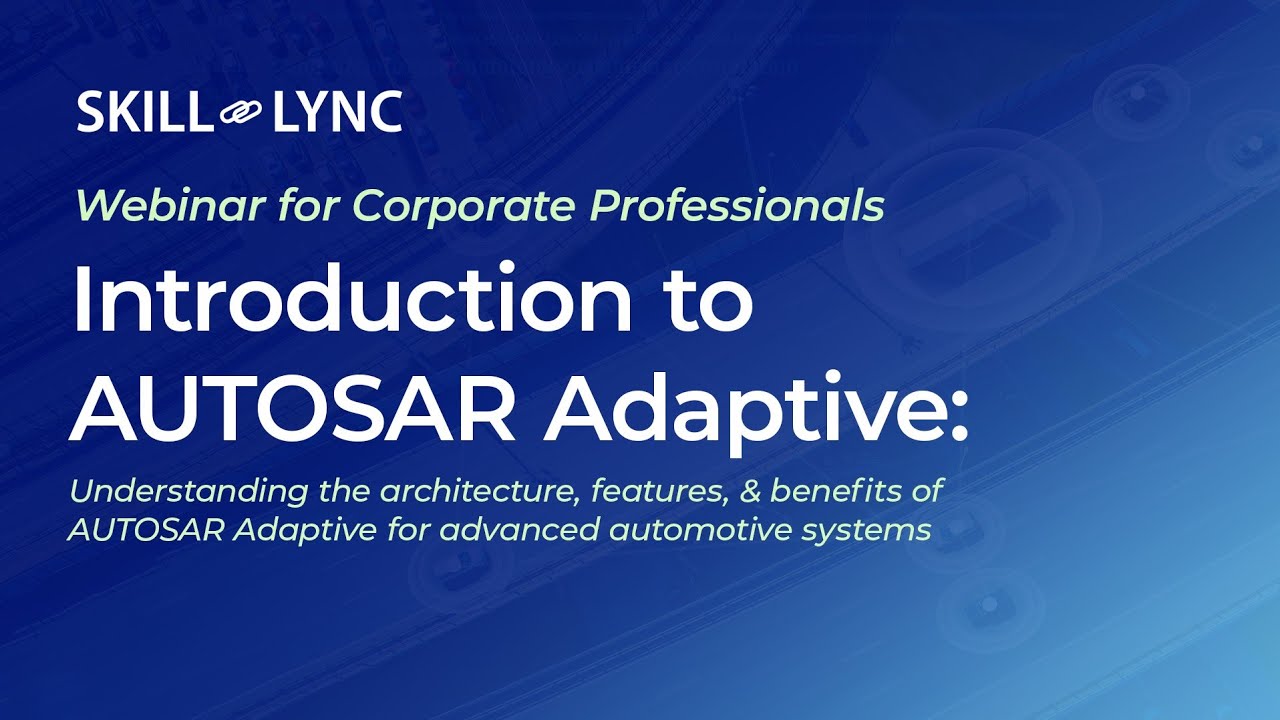 SKILL LYNC

Webinar for Corporate Professionals

Introduction to AUTOSAR Adaptive:

Understanding the architecture, features, & benefits of AUTOSAR Adaptive for advanced automotive systems